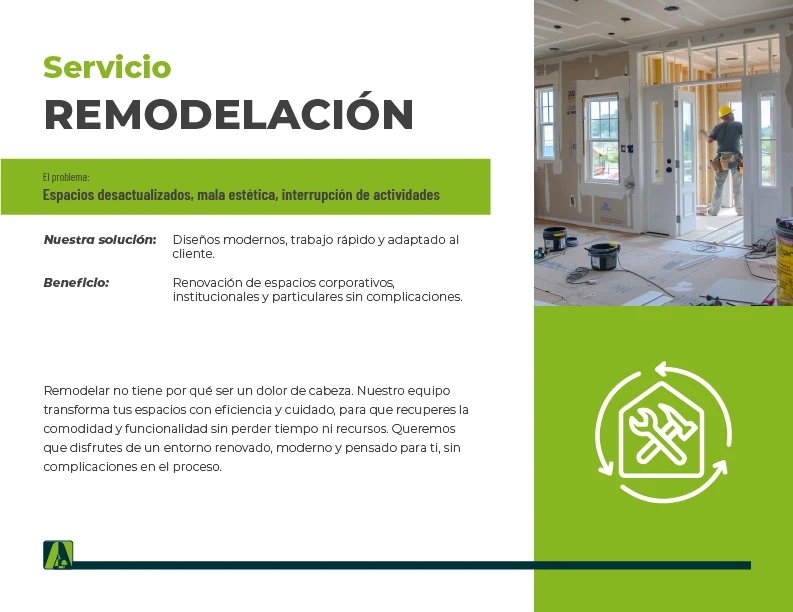 Servicio
REMODELACIÓN

El problema:
Espacios desactualizados, mala estética, interrupción de actividades

Nuestra solución: Diseños modernos, trabajo rápido y adaptado al cliente.

Beneficio: Renovación de espacios corporativos, institucionales y particulares sin complicaciones.

Remodelar no tiene por qué ser un dolor de cabeza. Nuestro equipo transforma tus espacios con eficiencia y cuidado, para que recuperes la comodidad y funcionalidad sin perder tiempo ni recursos. Queremos que disfrutes de un entorno renovado, moderno y pensado para ti, sin complicaciones en el proceso.